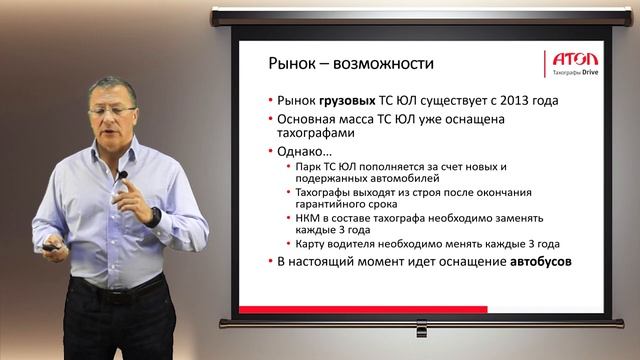 Рынок – возможности

АТОЛ
Тахографы Drive

• Рынок грузовых ТС ЮЛ существует с 2013 года
• Основная масса ТС ЮЛ уже оснащена тахографами
• Однако…
  • Парк ТС ЮЛ пополняется за счет новых и подержанных автомобилей
  • Тахографы выходят из строя после окончания гарантийного срока
  • НКМ в составе тахографа необходимо заменять каждые 3 года
  • Карту водителя необходимо менять каждые 3 года
• В настоящий момент идет оснащение автобусов